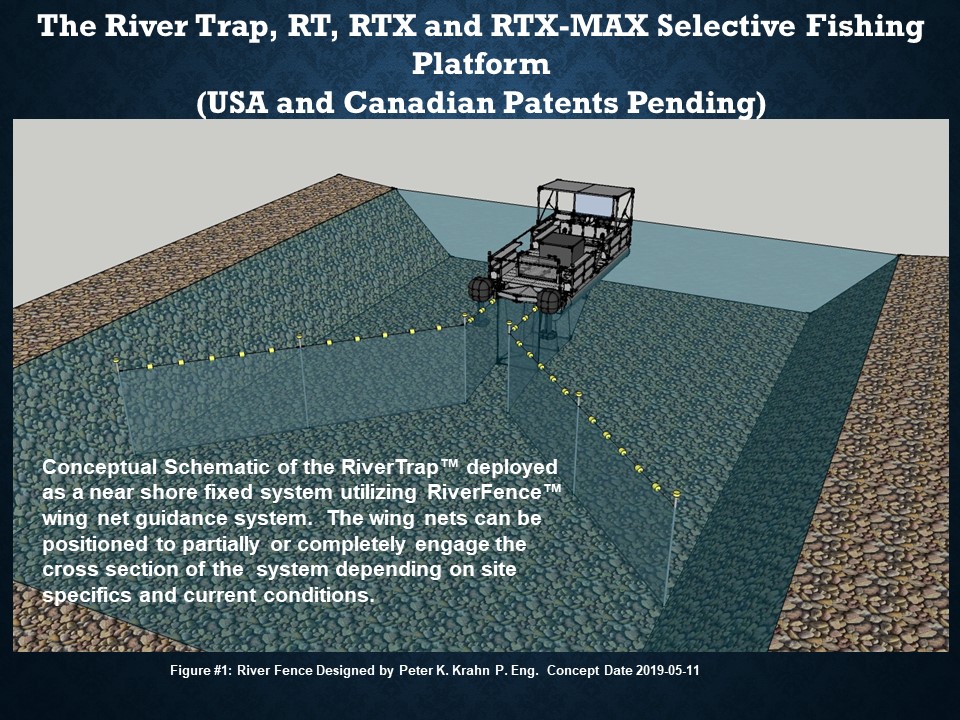 The River Trap, RT, RTX and RTX-MAX Selective Fishing Platform
(USA and Canadian Patents Pending)

Conceptual Schematic of the RiverTrap™ deployed as a near shore fixed system utilizing RiverFence™ wing net guidance system. The wing nets can be positioned to partially or completely engage the cross section of the system depending on site specifics and current conditions.

Figure #1: River Fence Designed by Peter K. Krahn P. Eng. Concept Date 2019-05-11